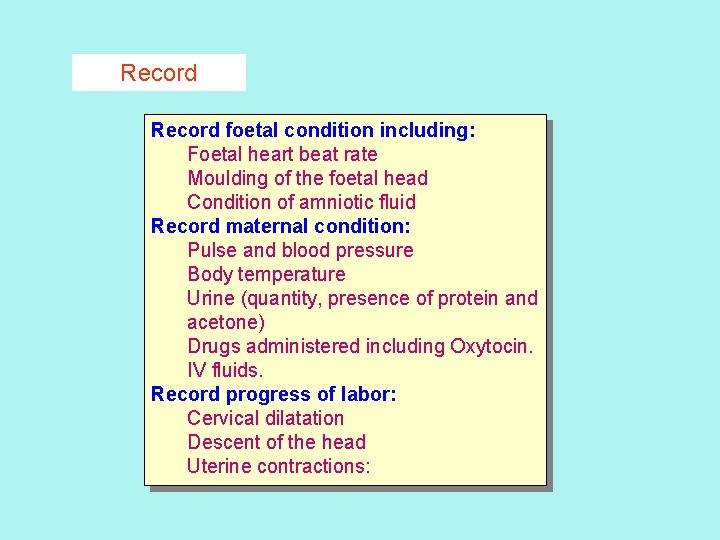 Record

Record foetal condition including:
Foetal heart beat rate
Moulding of the foetal head
Condition of amniotic fluid
Record maternal condition:
Pulse and blood pressure
Body temperature
Urine (quantity, presence of protein and acetone)
Drugs administered including Oxytocin.
IV fluids.
Record progress of labor:
Cervical dilatation
Descent of the head
Uterine contractions: